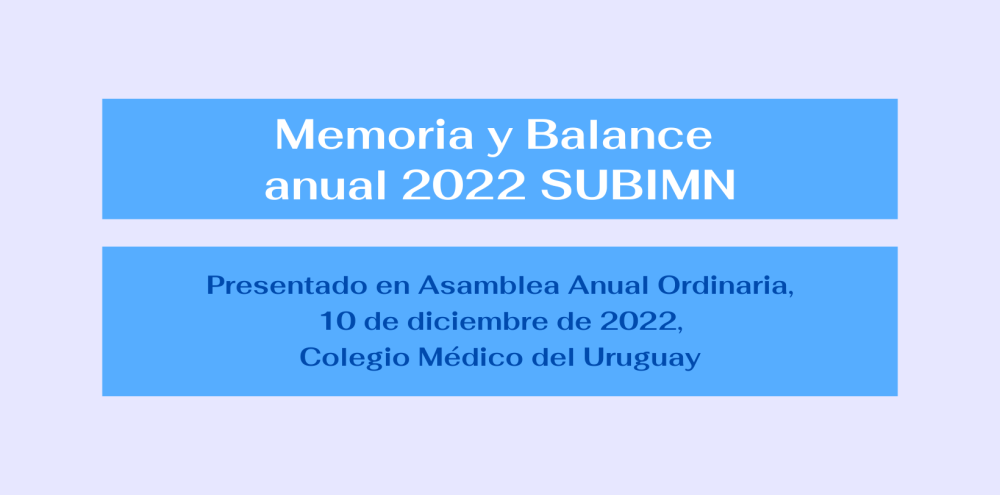 Memoria y Balance
anual 2022 SUBIMN

Presentado en Asamblea Anual Ordinaria,
10 de diciembre de 2022,
Colegio Médico del Uruguay